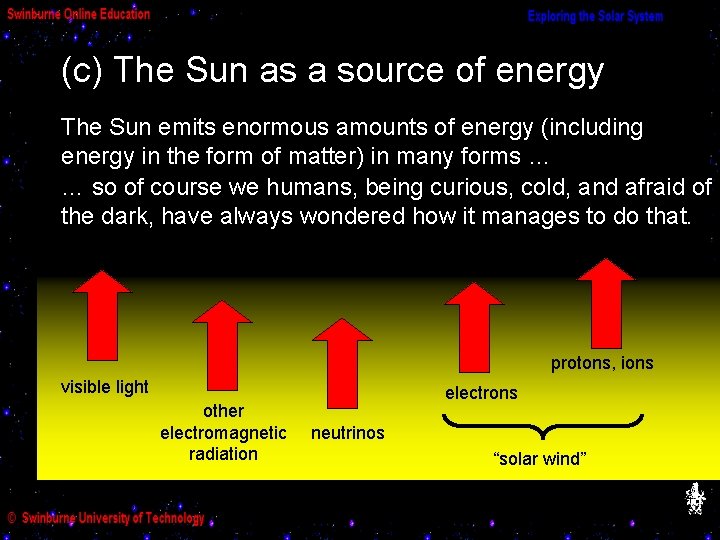 Swinburne Online Education

Exploring the Solar System

(c) The Sun as a source of energy

The Sun emits enormous amounts of energy (including energy in the form of matter) in many forms …
… so of course we humans, being curious, cold, and afraid of the dark, have always wondered how it manages to do that.

visible light

other electromagnetic radiation

neutrinos

electrons

protons, ions

"solar wind"

© Swinburne University of Technology